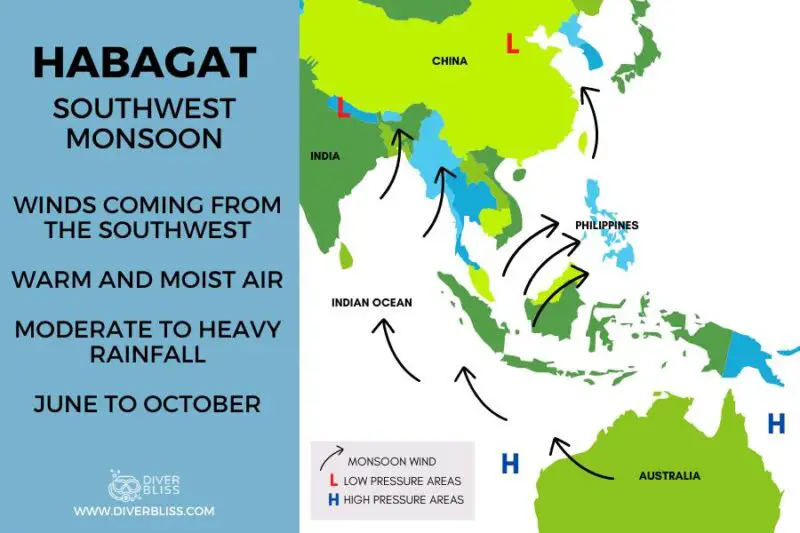 HABAGAT
SOUTHWEST MONSOON

WINDS COMING FROM THE SOUTHWEST

WARM AND MOIST AIR

MODERATE TO HEAVY RAINFALL

JUNE TO OCTOBER

DIVER BLISS
WWW.DIVERBLISS.COM

CHINA
L
L
INDIA
PHILIPPINES
INDIAN OCEAN
H
H
AUSTRALIA

MONSOON WIND
L LOW PRESSURE AREAS
H HIGH PRESSURE AREAS